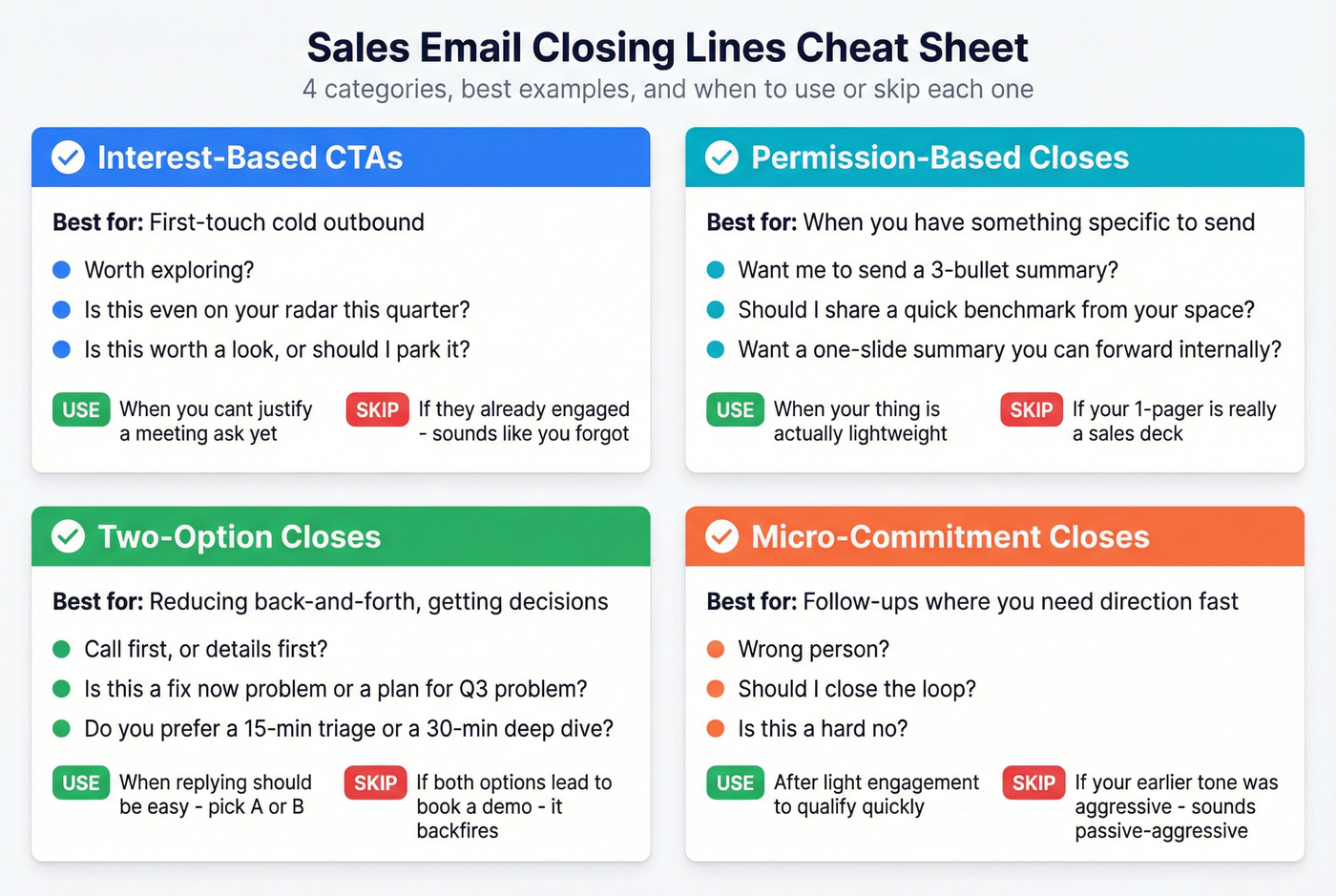 Sales Email Closing Lines Cheat Sheet
4 categories, best examples, and when to use or skip each one

Interest-Based CTAs

Best for: First-touch cold outbound

Worth exploring?
Is this even on your radar this quarter?
Is this worth a look, or should I park it?

USE When you cant justify a meeting ask yet

SKIP If they already engaged - sounds like you forgot

Permission-Based Closes

Best for: When you have something specific to send

Want me to send a 3-bullet summary?
Should I share a quick benchmark from your space?
Want a one-slide summary you can forward internally?

USE When your thing is actually lightweight

SKIP If your 1-pager is really a sales deck

Two-Option Closes

Best for: Reducing back-and-forth, getting decisions

Call first, or details first?
Is this a fix now problem or a plan for Q3 problem?
Do you prefer a 15-min triage or a 30-min deep dive?

USE When replying should be easy - pick A or B

SKIP If both options lead to book a demo - it backfires

Micro-Commitment Closes

Best for: Follow-ups where you need direction fast

Wrong person?
Should I close the loop?
Is this a hard no?

USE After light engagement to qualify quickly

SKIP If your earlier tone was aggressive - sounds passive-aggressive